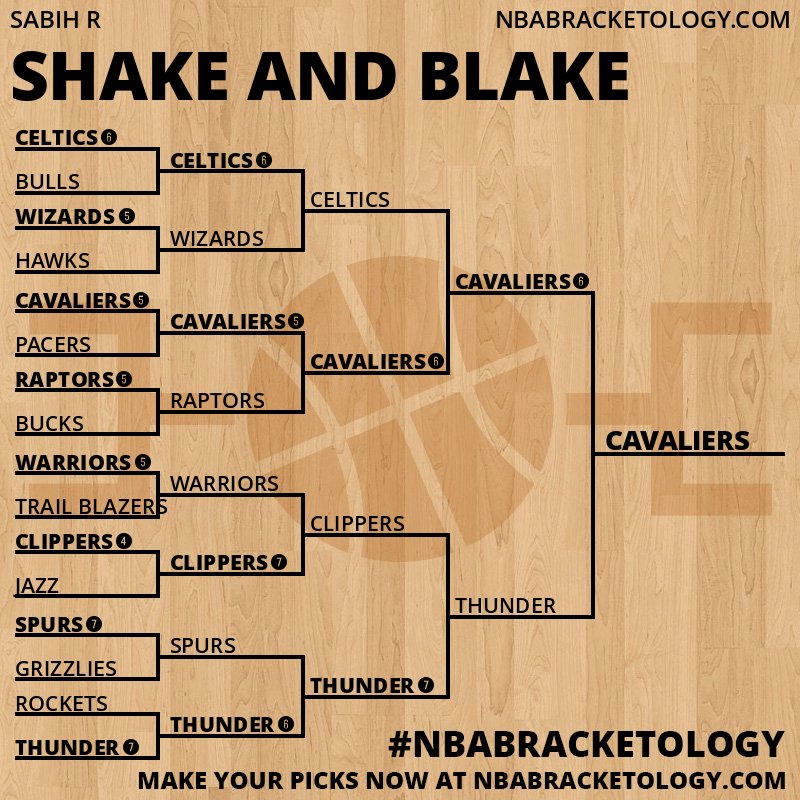 SABIH R

NBABRACKETOLOGY.COM

SHAKE AND BLAKE

CELTICS 6
BULLS
WIZARDS 5
HAWKS
CAVALIERS 5
PACERS
RAPTORS 5
BUCKS
WARRIORS 5
TRAIL BLAZERS
CLIPPERS 4
JAZZ
SPURS 7
GRIZZLIES
ROCKETS
THUNDER 7

CELTICS 6
WIZARDS
CAVALIERS 5
RAPTORS
WARRIORS
CLIPPERS 7
SPURS
THUNDER 6

CELTICS
CAVALIERS 6
CLIPPERS
THUNDER 7

CAVALIERS 6
THUNDER

CAVALIERS

#NBABRACKETOLOGY

MAKE YOUR PICKS NOW AT NBABRACKETOLOGY.COM